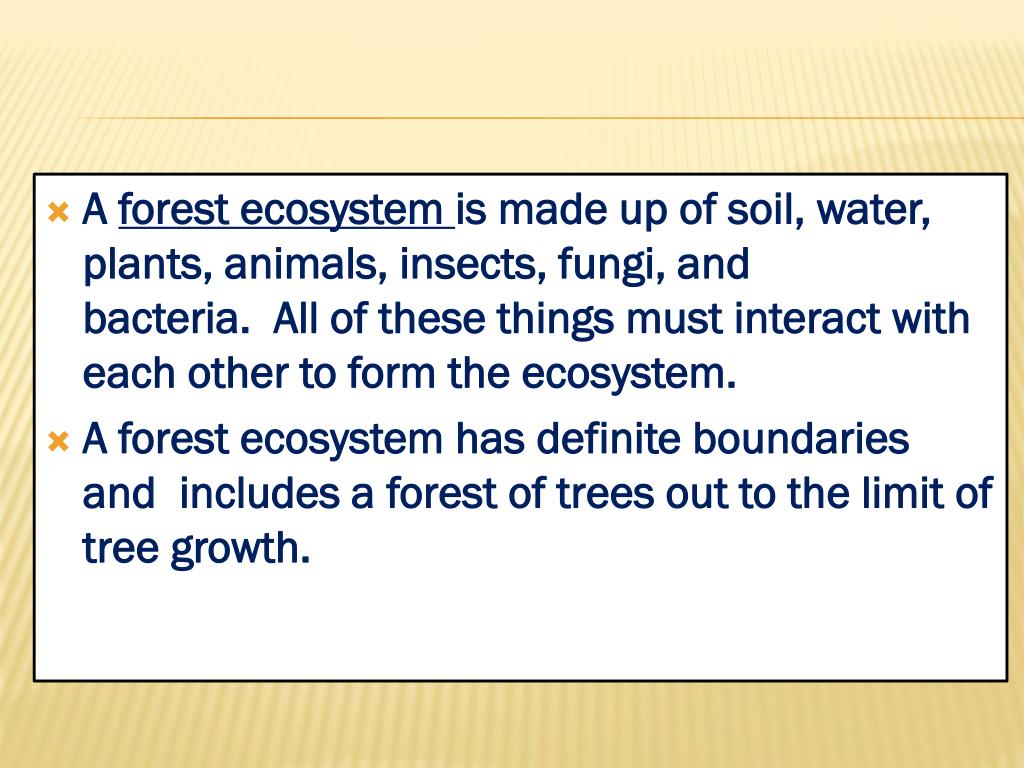 A forest ecosystem is made up of soil, water, plants, animals, insects, fungi, and bacteria. All of these things must interact with each other to form the ecosystem.

A forest ecosystem has definite boundaries and includes a forest of trees out to the limit of tree growth.